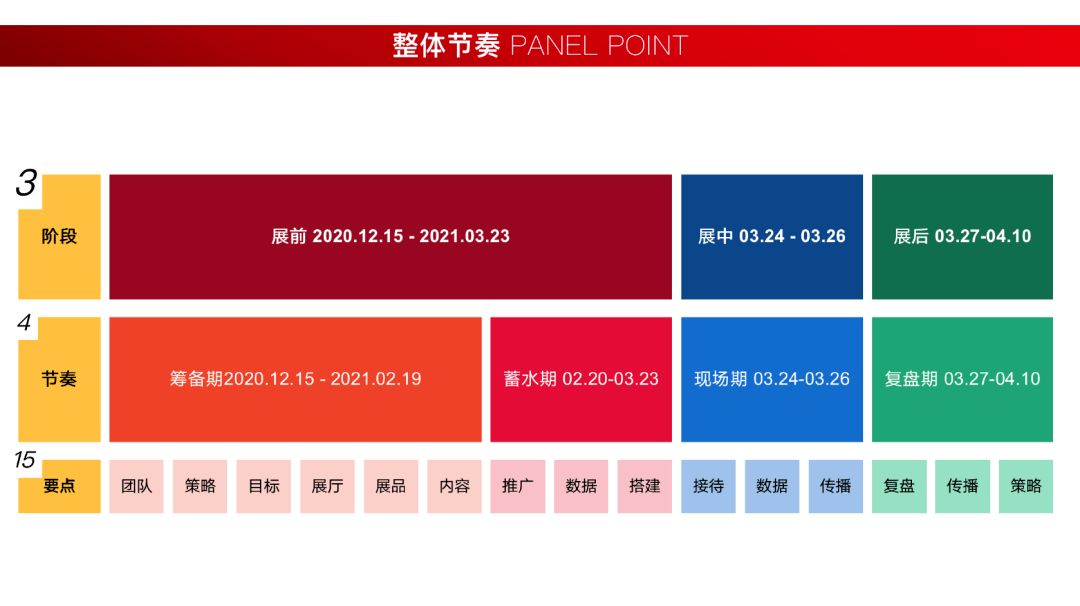 整体节奏 PANEL POINT

3
阶段
展前 2020.12.15 - 2021.03.23
展中 03.24 - 03.26
展后 03.27-04.10

4
节奏
筹备期2020.12.15 - 2021.02.19
蓄水期 02.20-03.23
现场期 03.24-03.26
复盘期 03.27-04.10

15
要点
团队
策略
目标
展厅
展品
内容
推广
数据
搭建
接待
数据
传播
复盘
传播
策略